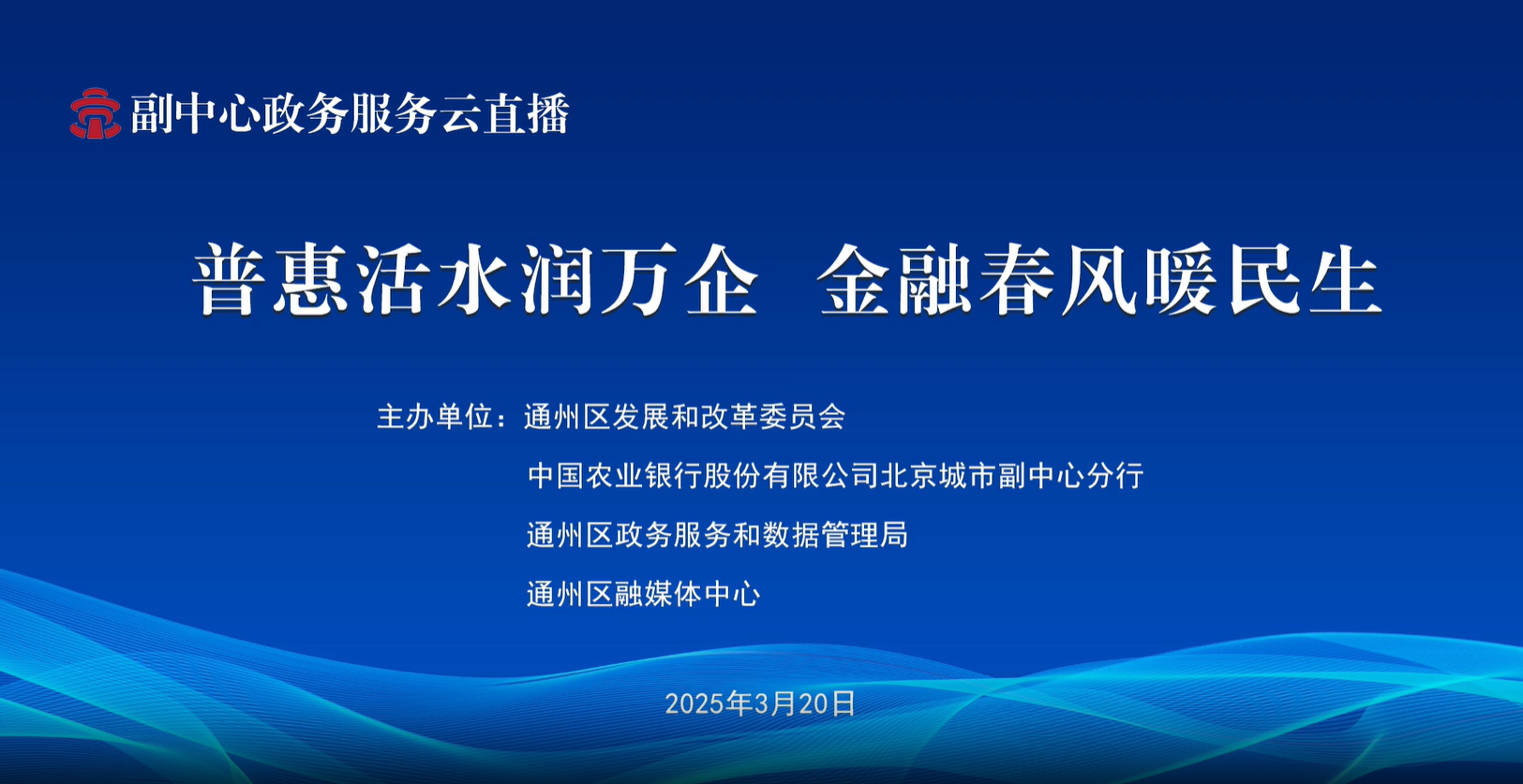 副中心政务服务云直播

普惠活水润万企 金融春风暖民生

主办单位：通州区发展和改革委员会
中国农业银行股份有限公司北京城市副中心分行
通州区政务服务和数据管理局
通州区融媒体中心

2025年3月20日